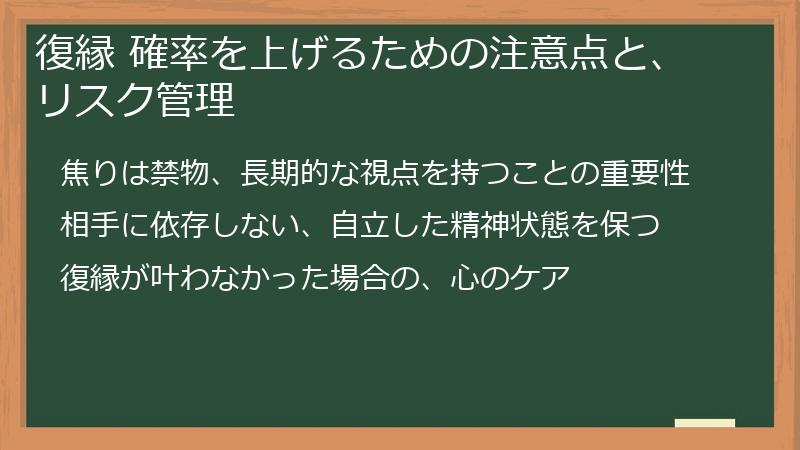 復縁 確率を上げるための注意点と、リスク管理

焦りは禁物、長期的な視点を持つことの重要性

相手に依存しない、自立した精神状態を保つ

復縁が叶わなかった場合の、心のケア